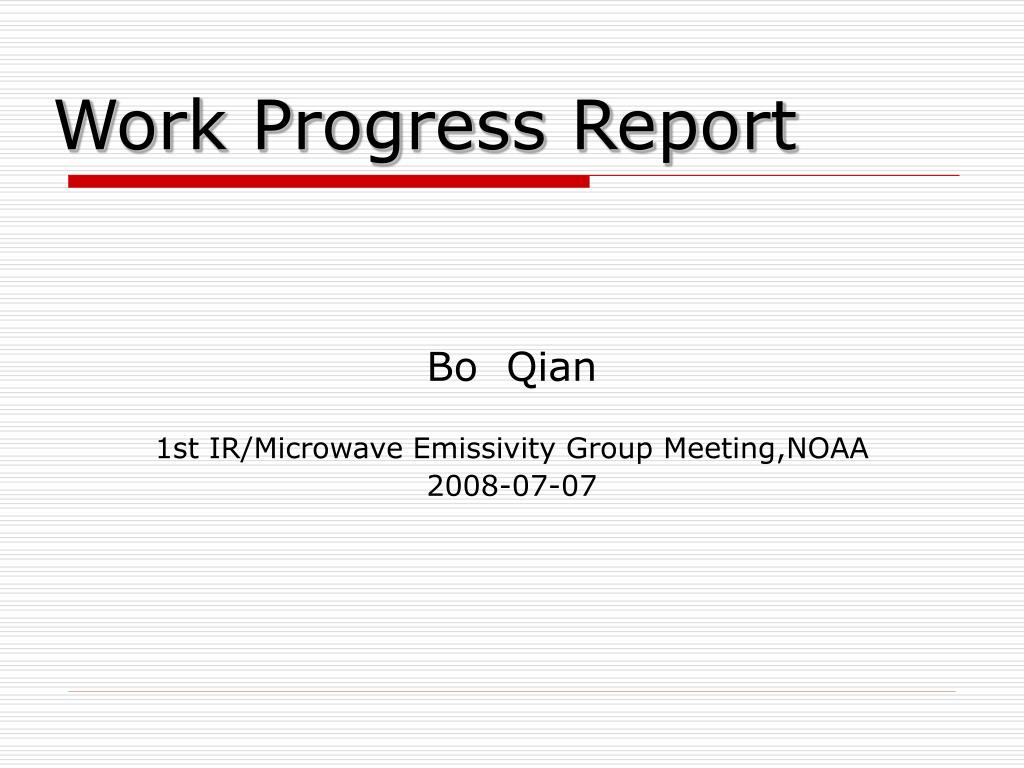 Work Progress Report

Bo  Qian

1st IR/Microwave Emissivity Group Meeting,NOAA
2008-07-07